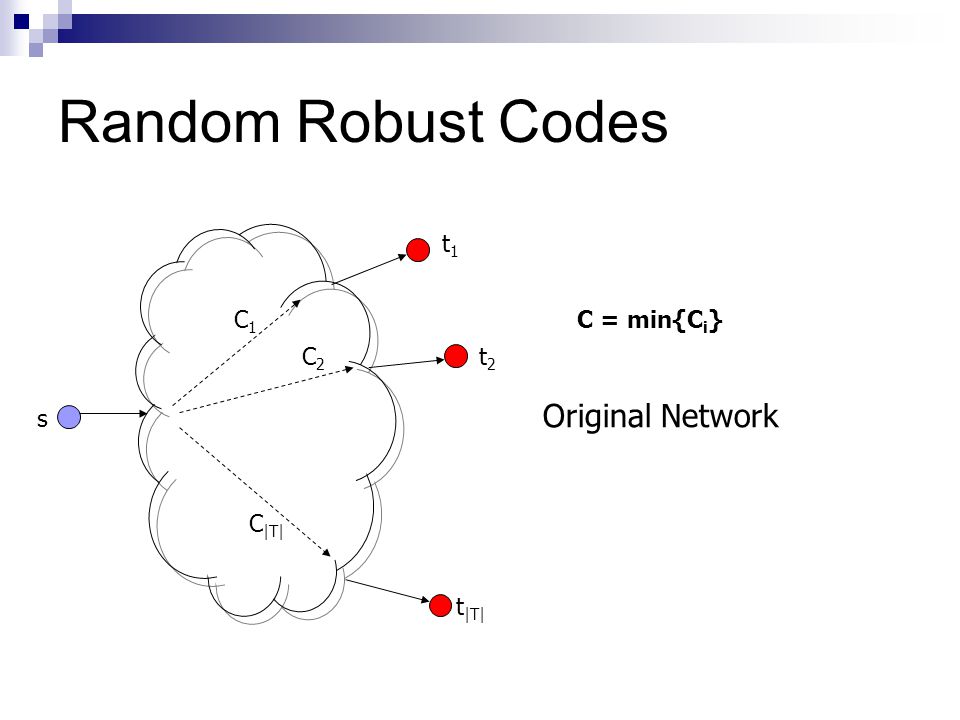 Random Robust Codes

$t_1$

$C_1$

$C = \min\{C_i\}$

$C_2$

$t_2$

s

Original Network

$C_{|T|}$

$t_{|T|}$